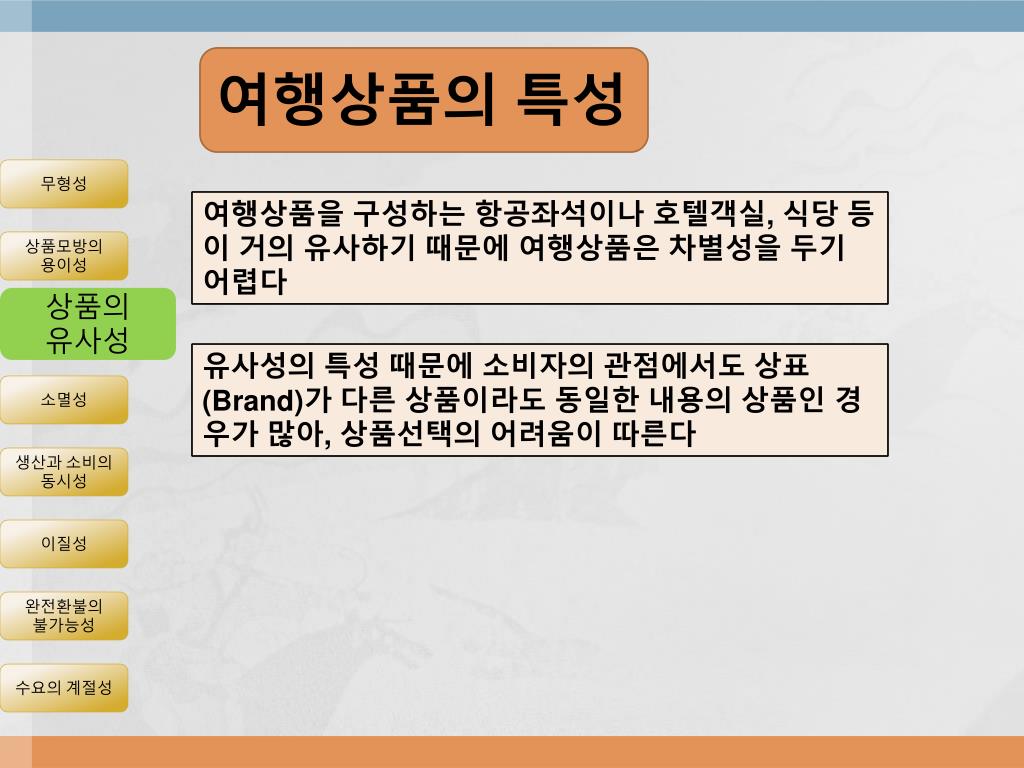 여행상품의 특성

무형성

상품모방의 용이성

상품의 유사성

소멸성

생산과 소비의 동시성

이질성

완전환불의 불가능성

수요의 계절성

여행상품을 구성하는 항공좌석이나 호텔객실, 식당 등이 거의 유사하기 때문에 여행상품은 차별성을 두기 어렵다

유사성의 특성 때문에 소비자의 관점에서도 상표(Brand)가 다른 상품이라도 동일한 내용의 상품인 경우가 많아, 상품선택의 어려움이 따른다